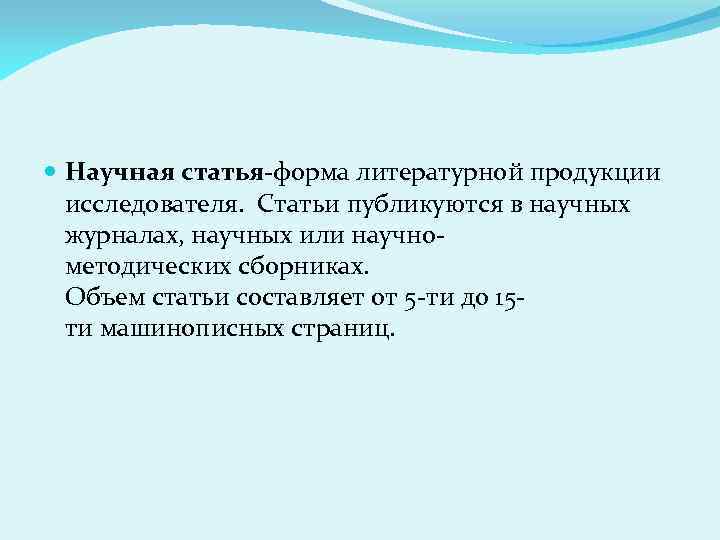 Научная статья-форма литературной продукции исследователя.  Статьи публикуются в научных журналах, научных или научно-методических сборниках.
Объем статьи составляет от 5-ти до 15-ти машинописных страниц.